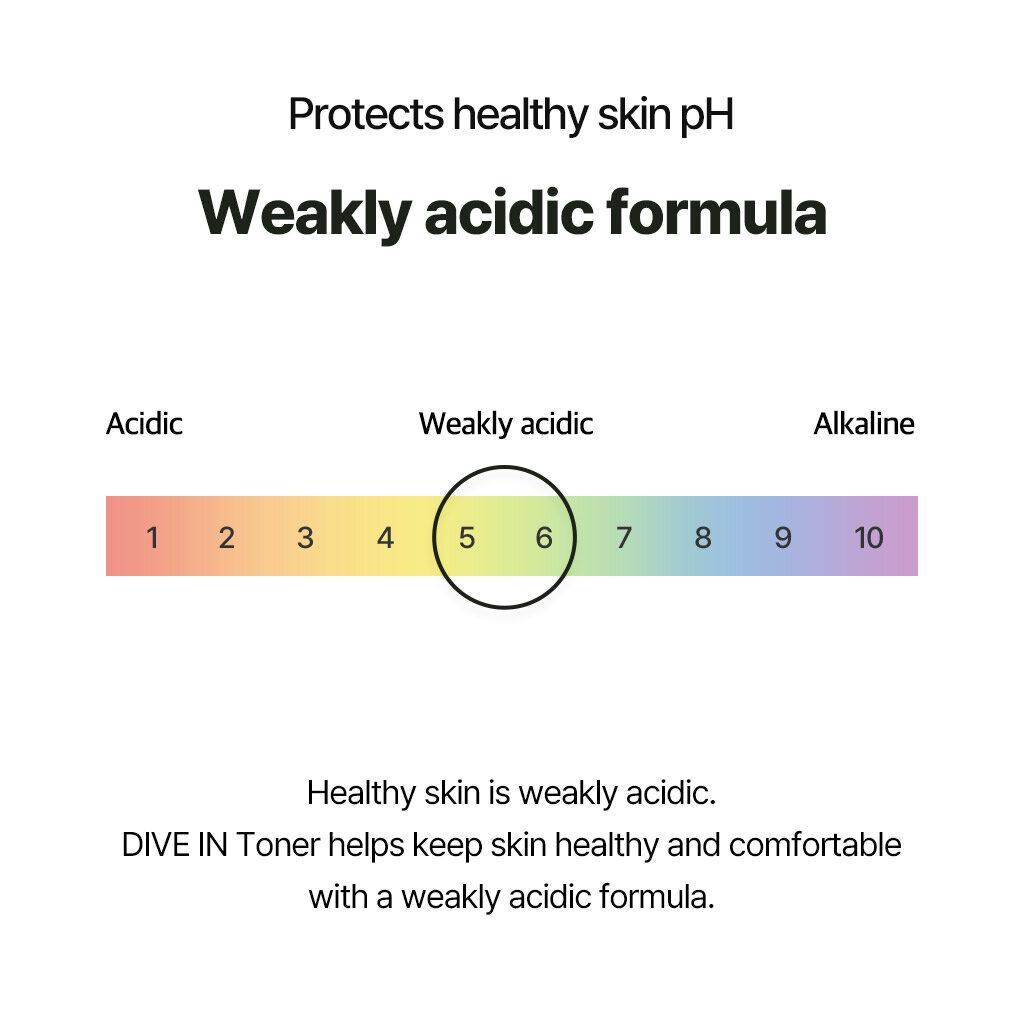 Protects healthy skin pH

Weakly acidic formula

Acidic Weakly acidic Alkaline

1 2 3 4 5 6 7 8 9 10

Healthy skin is weakly acidic.
DIVE IN Toner helps keep skin healthy and comfortable with a weakly acidic formula.